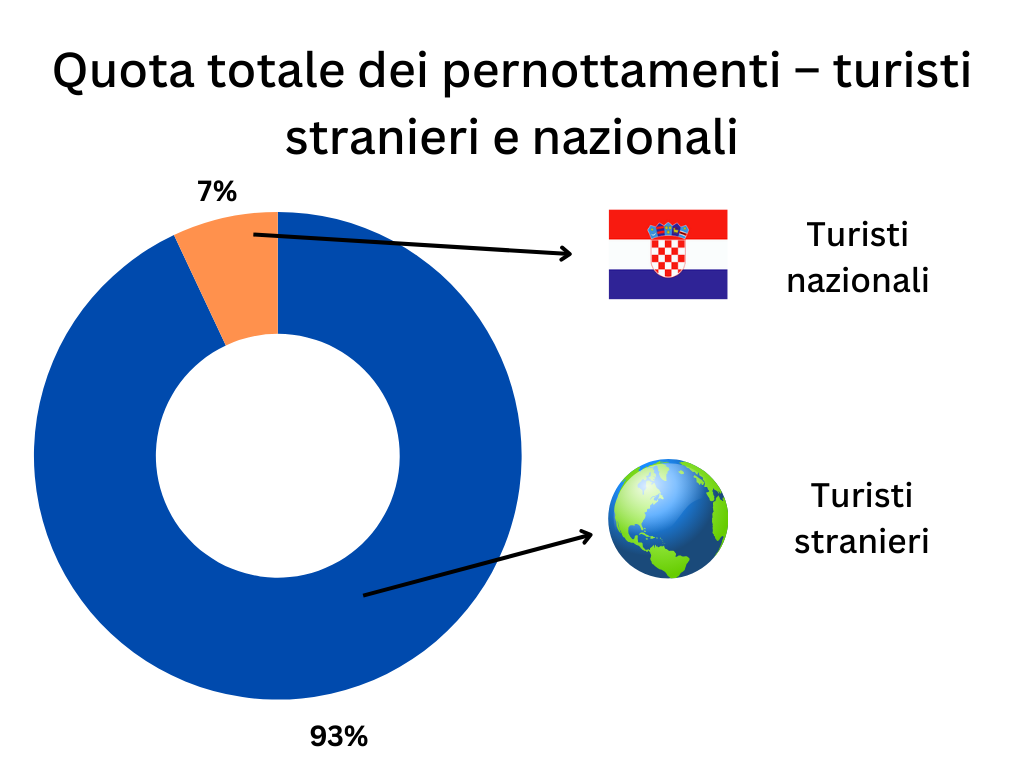 Quota totale dei pernottamenti – turisti stranieri e nazionali

7%

Turisti nazionali

Turisti stranieri

93%